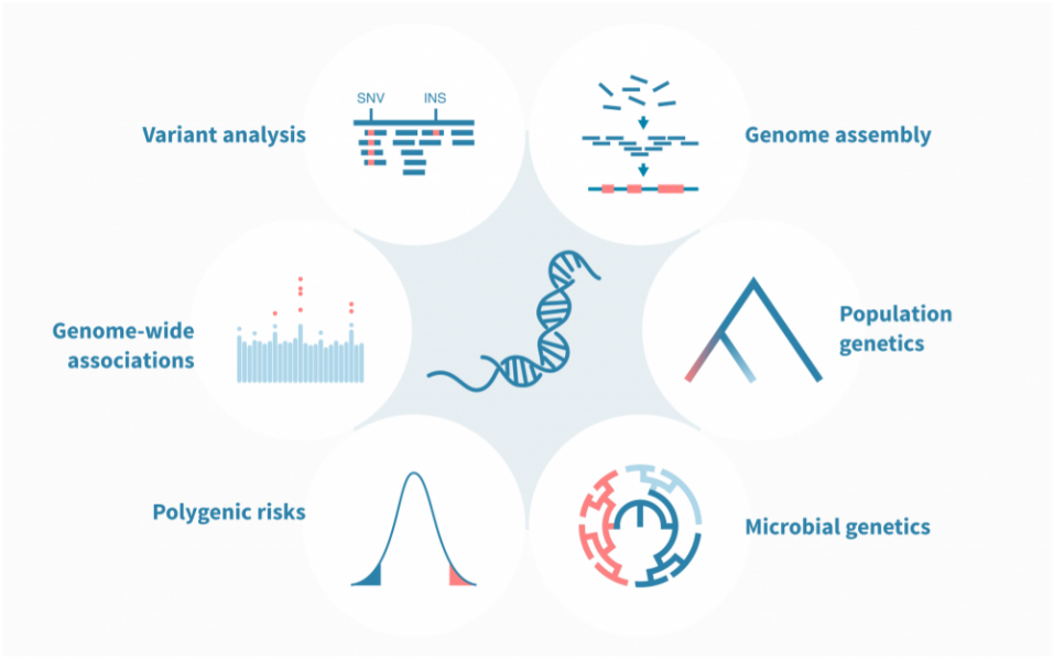 Variant analysis

SNV

INS

Genome assembly

Genome-wide associations

Population genetics

Polygenic risks

Microbial genetics